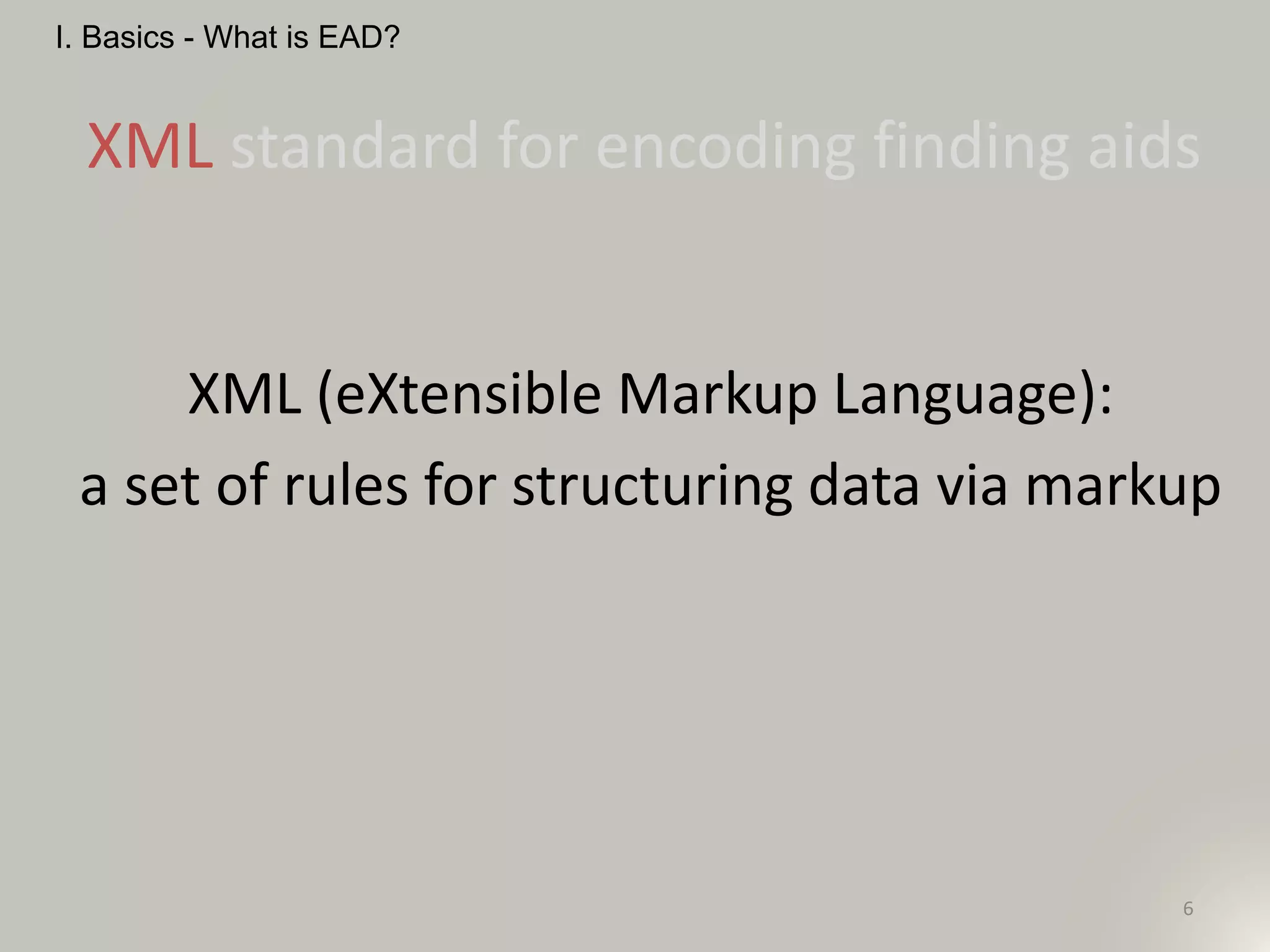 I. Basics - What is EAD?

XML standard for encoding finding aids

XML (eXtensible Markup Language):

a set of rules for structuring data via markup

6